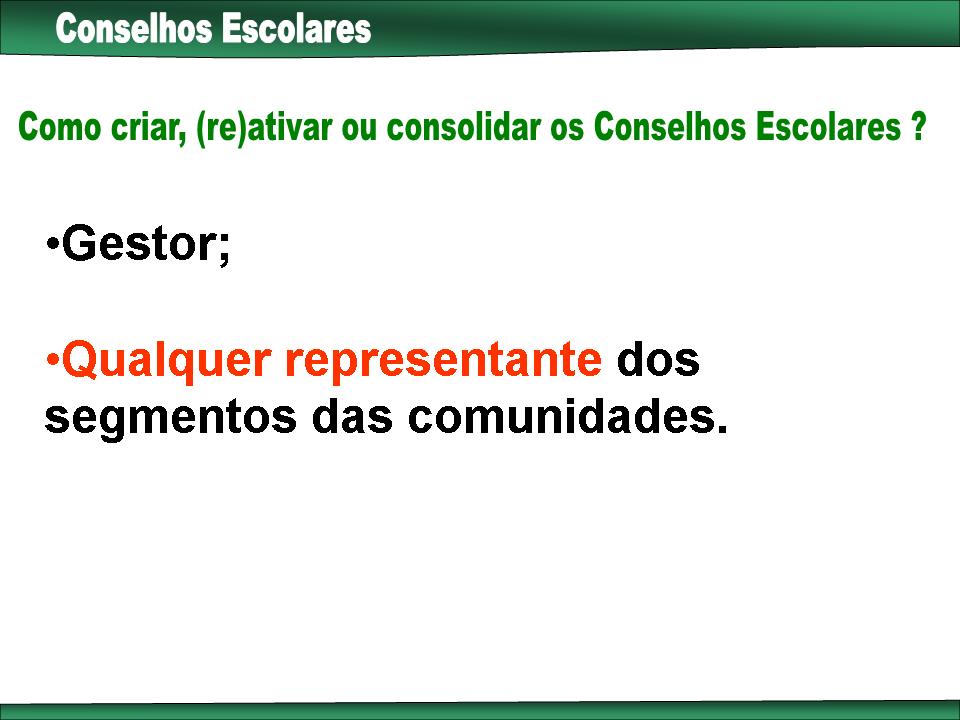 Conselhos Escolares

Como criar, (re)ativar ou consolidar os Conselhos Escolares ?

•Gestor;

•Qualquer representante dos segmentos das comunidades.